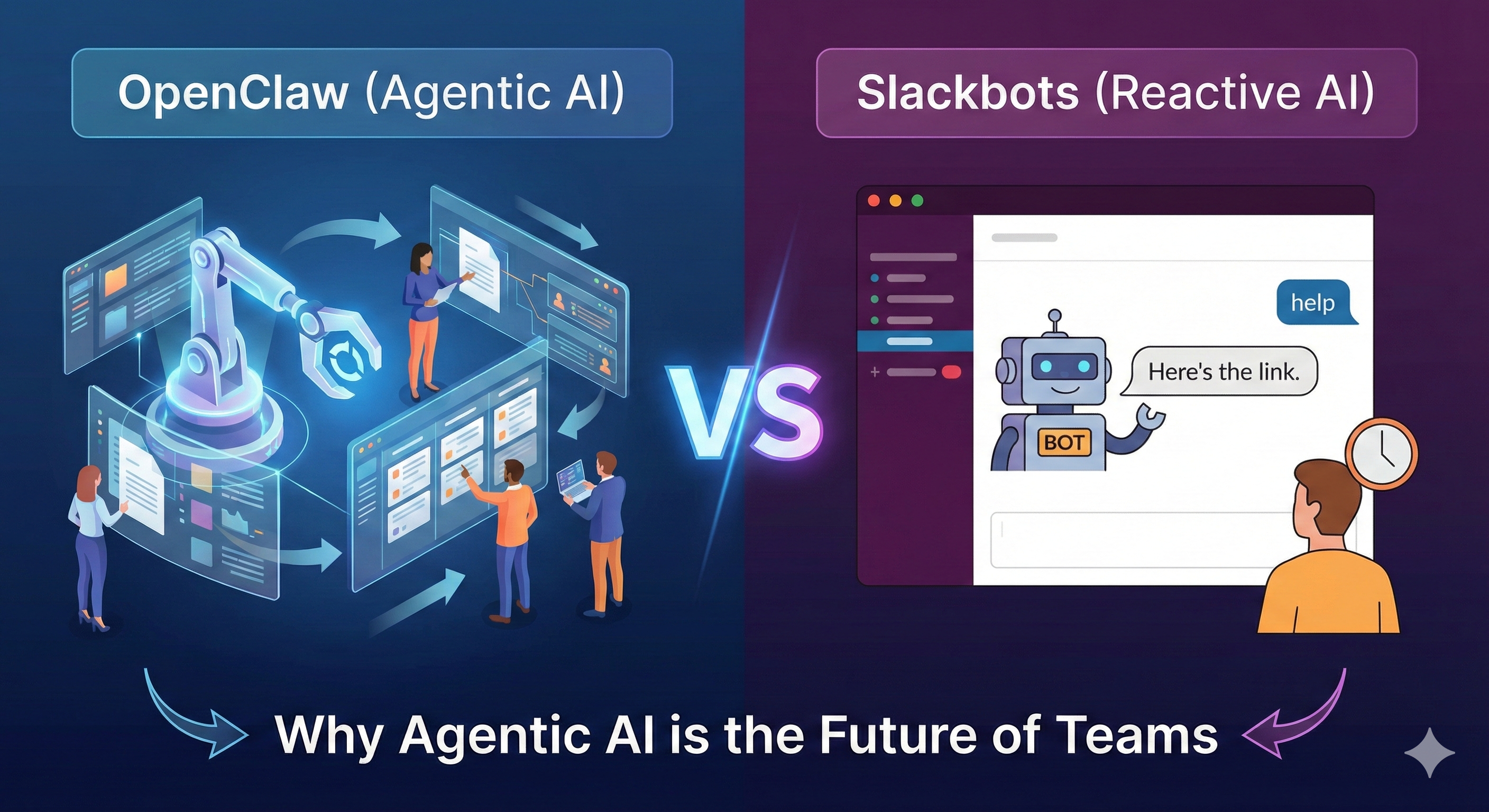 OpenClaw (Agentic AI)

Slackbots (Reactive AI)

VS

help

Here's the link.

BOT

Why Agentic AI is the Future of Teams